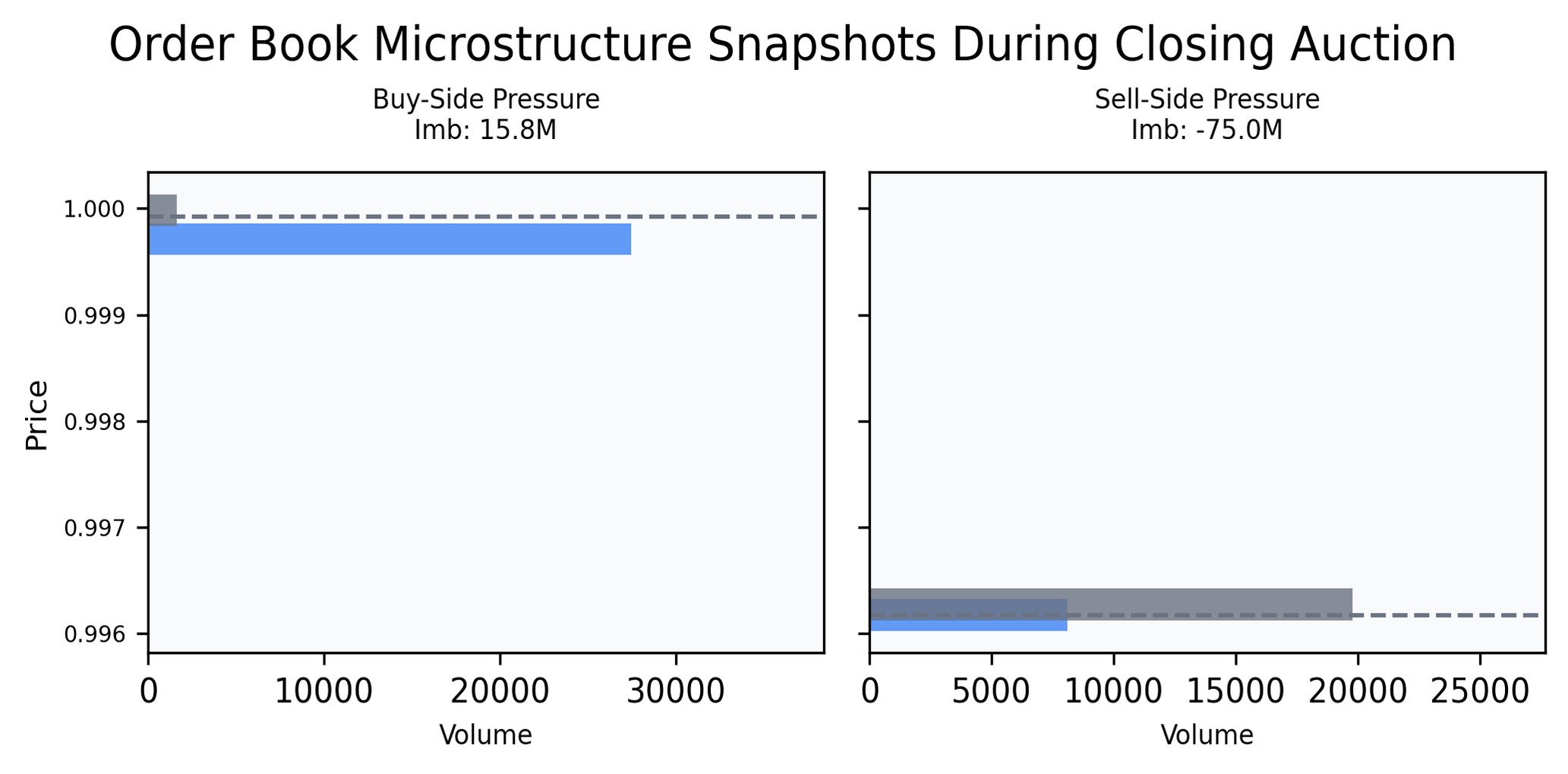 Order Book Microstructure Snapshots During Closing Auction

Buy-Side Pressure
Imb: 15.8M

Price

1.000
0.999
0.998
0.997
0.996

0
10000
20000
30000

Volume

Sell-Side Pressure
Imb: -75.0M

0
5000
10000
15000
20000
25000

Volume